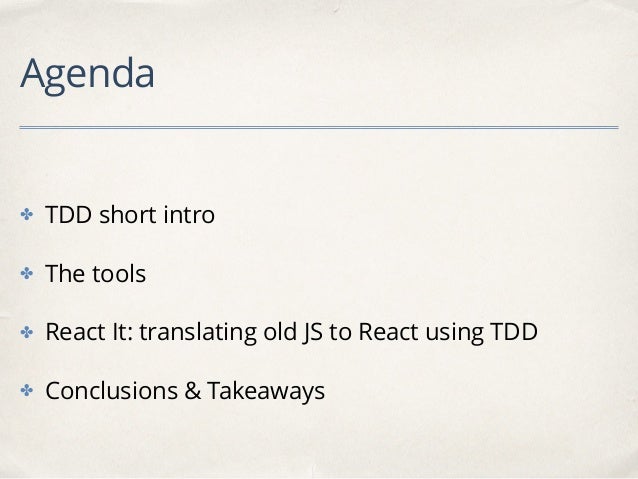 Agenda

✤ TDD short intro

✤ The tools

✤ React It: translating old JS to React using TDD

✤ Conclusions & Takeaways